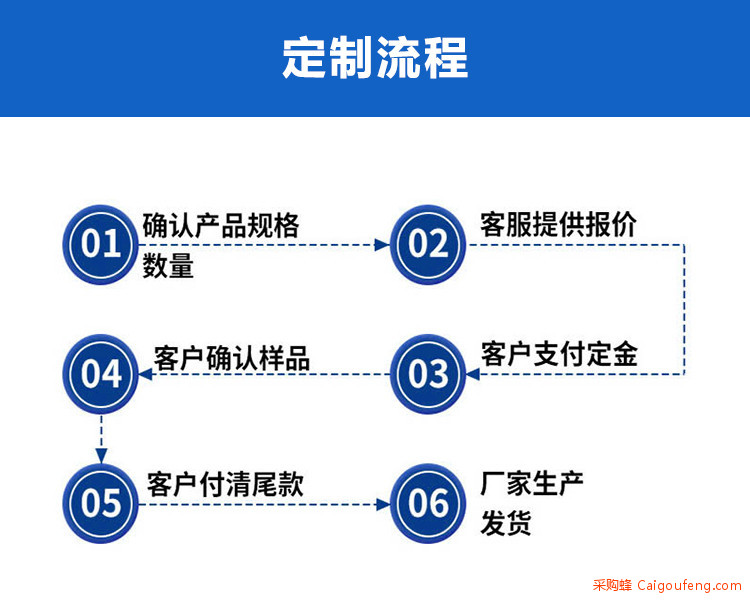 定制流程

01 确认产品规格数量

02 客服提供报价

03 客户支付定金

04 客户确认样品

05 客户付清尾款

06 厂家生产发货

采购蜂 Caigoufeng.com